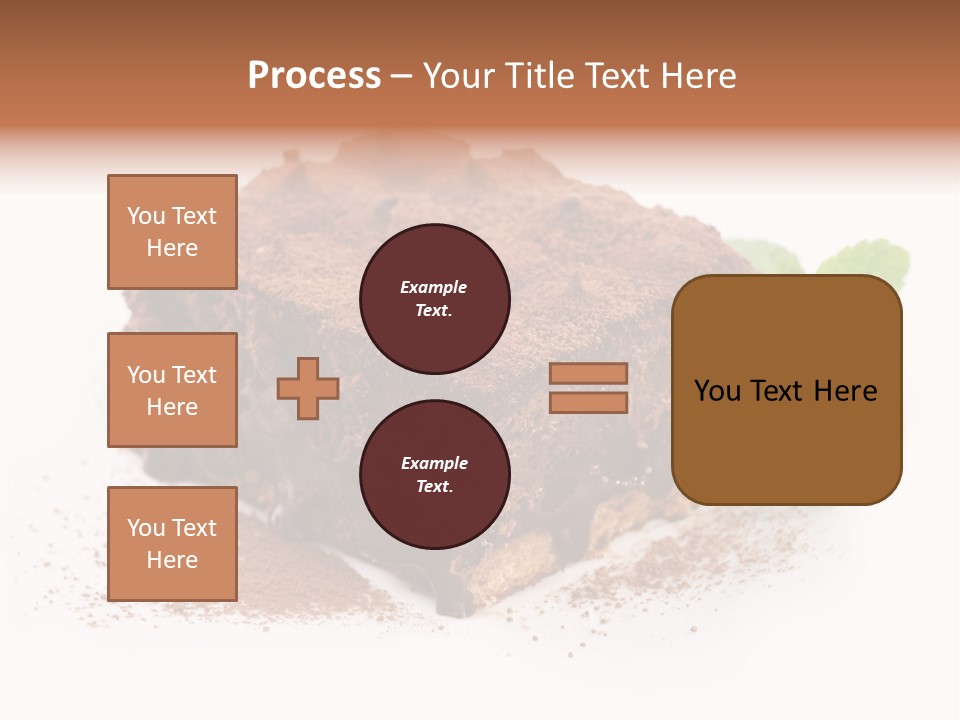 Process – Your Title Text Here

You Text Here

You Text Here

You Text Here

Example Text.

Example Text.

You Text Here